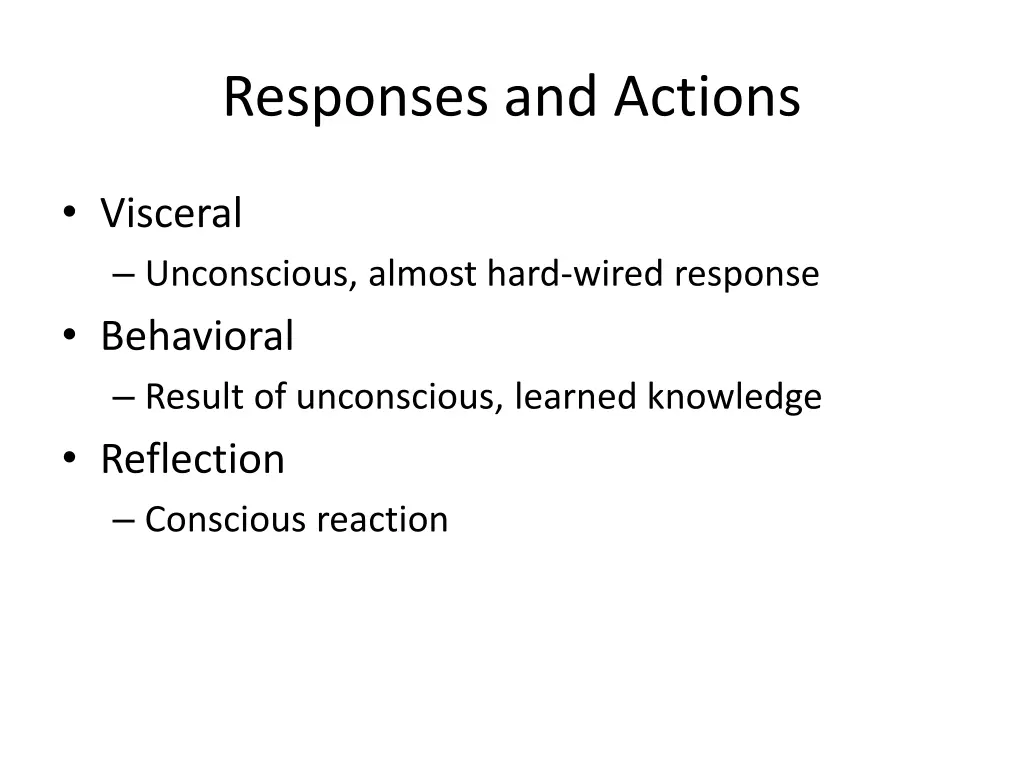 Responses and Actions

• Visceral
– Unconscious, almost hard-wired response
• Behavioral
– Result of unconscious, learned knowledge
• Reflection
– Conscious reaction